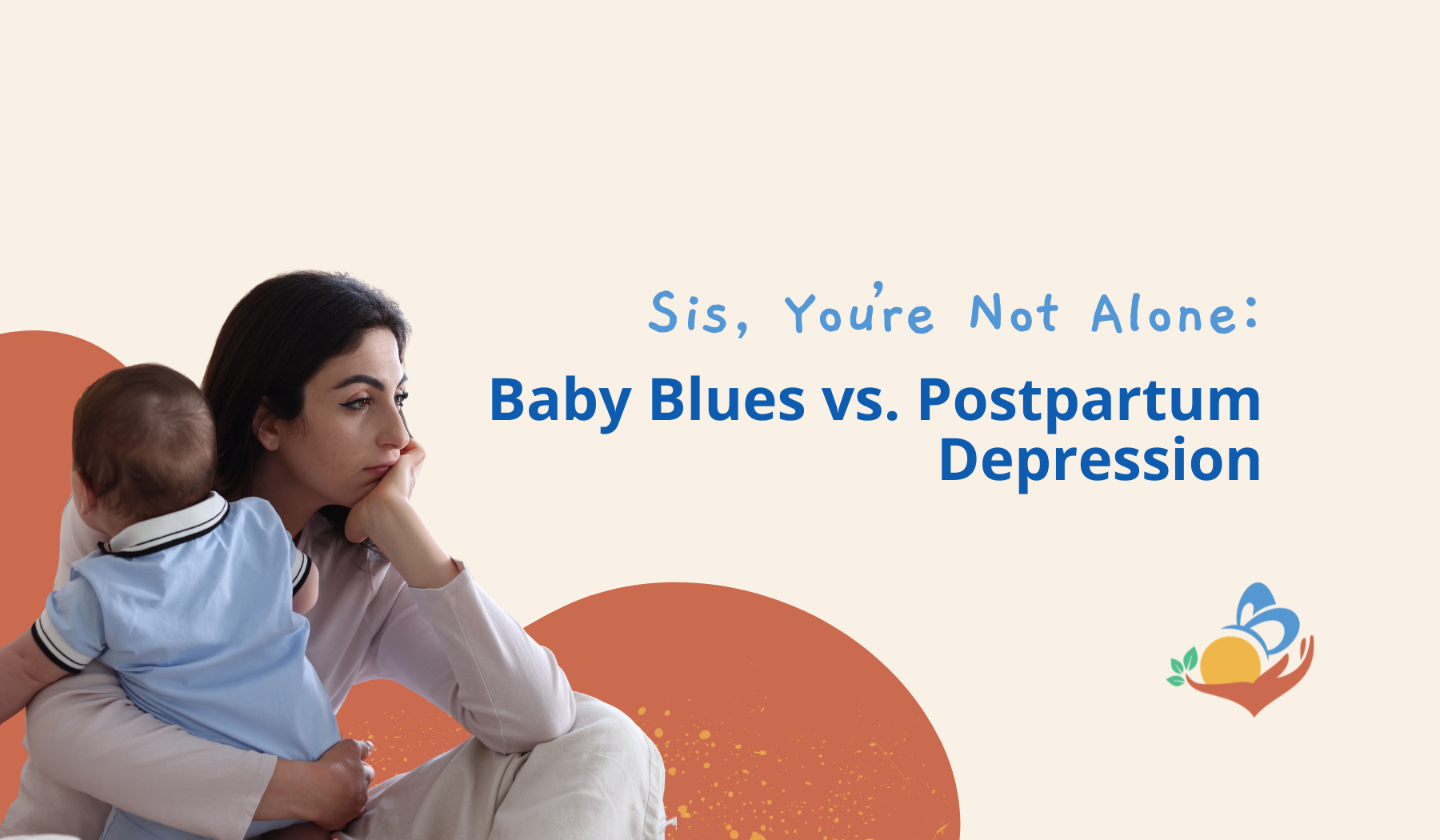 Sis, You're Not Alone:

Baby Blues vs. Postpartum Depression